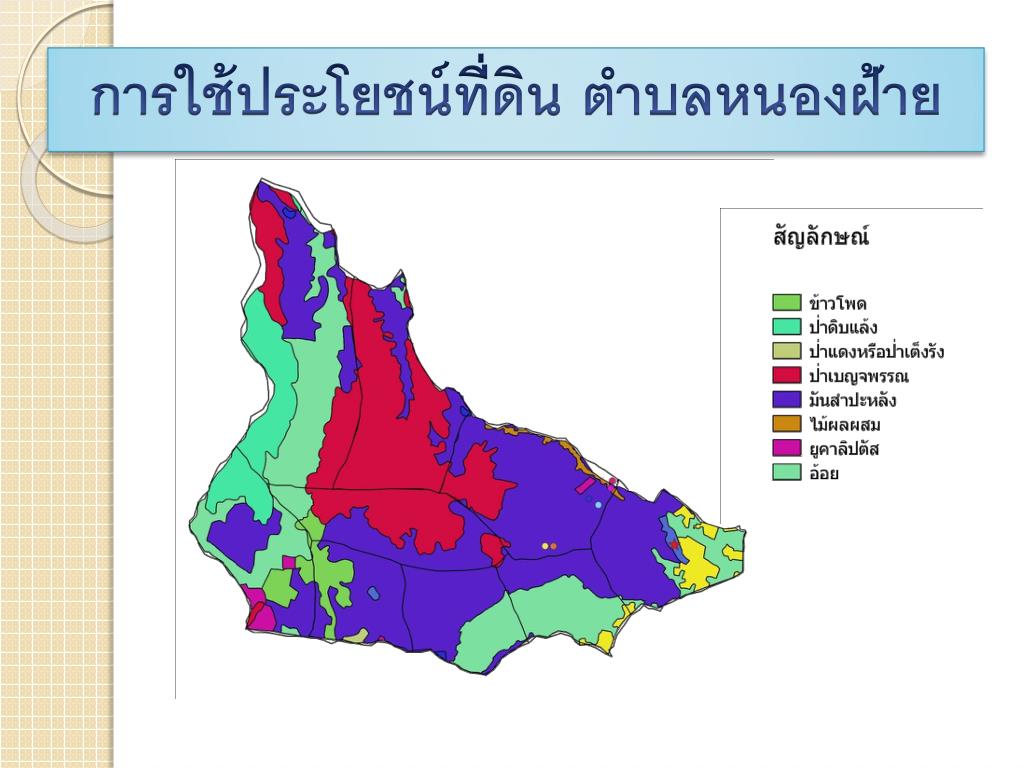 การใช้ประโยชน์ที่ดิน ตำบลหนองฝ้าย

สัญลักษณ์

ข้าวโพด
ป่าดิบแล้ง
ป่าแดงหรือป่าเต็งรัง
ป่าเบญจพรรณ
มันสำปะหลัง
ไม้ผลผสม
ยูคาลิปตัส
อ้อย